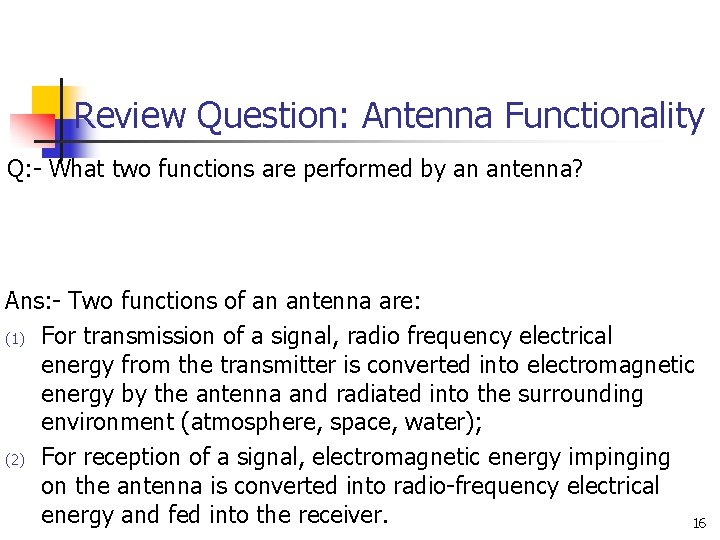 Review Question: Antenna Functionality

Q:- What two functions are performed by an antenna?

Ans:- Two functions of an antenna are:

(1) For transmission of a signal, radio frequency electrical energy from the transmitter is converted into electromagnetic energy by the antenna and radiated into the surrounding environment (atmosphere, space, water);

(2) For reception of a signal, electromagnetic energy impinging on the antenna is converted into radio-frequency electrical energy and fed into the receiver.

16